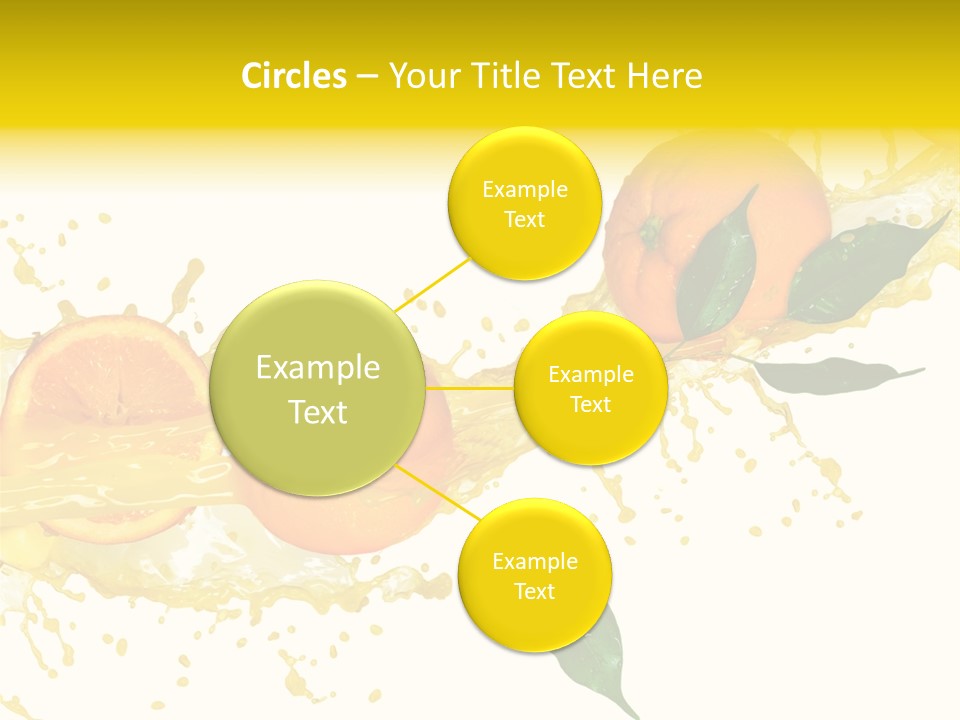 Circles – Your Title Text Here

Example Text

Example Text

Example Text

Example Text